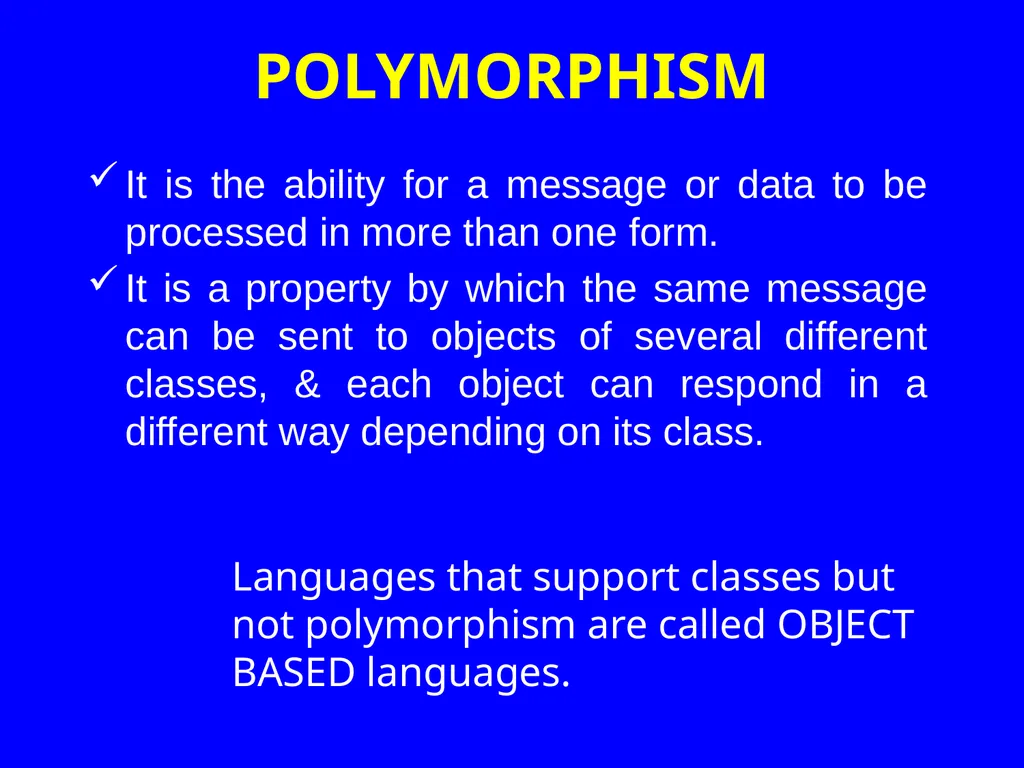 POLYMORPHISM

✓ It is the ability for a message or data to be processed in more than one form.

✓ It is a property by which the same message can be sent to objects of several different classes, & each object can respond in a different way depending on its class.

Languages that support classes but not polymorphism are called OBJECT BASED languages.